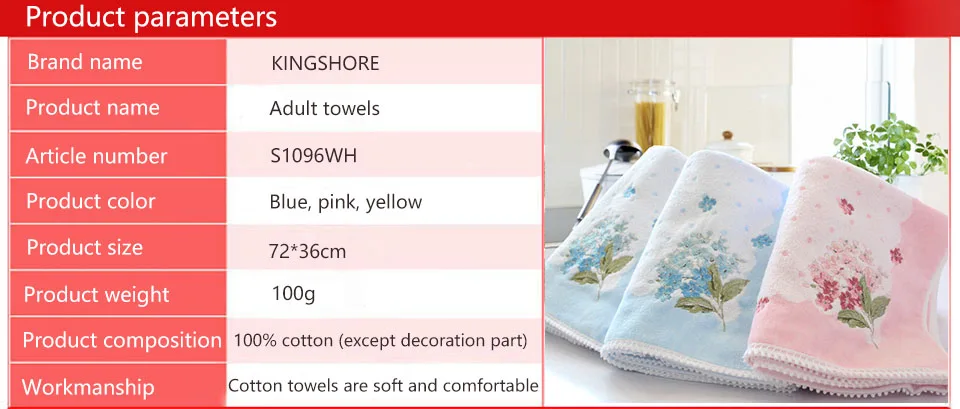 Product parameters

| Brand name | KINGSHORE |
|---|---|
| Product name | Adult towels |
| Article number | S1096WH |
| Product color | Blue, pink, yellow |
| Product size | 72*36cm |
| Product weight | 100g |
| Product composition | 100% cotton (except decoration part) |
| Workmanship | Cotton towels are soft and comfortable |